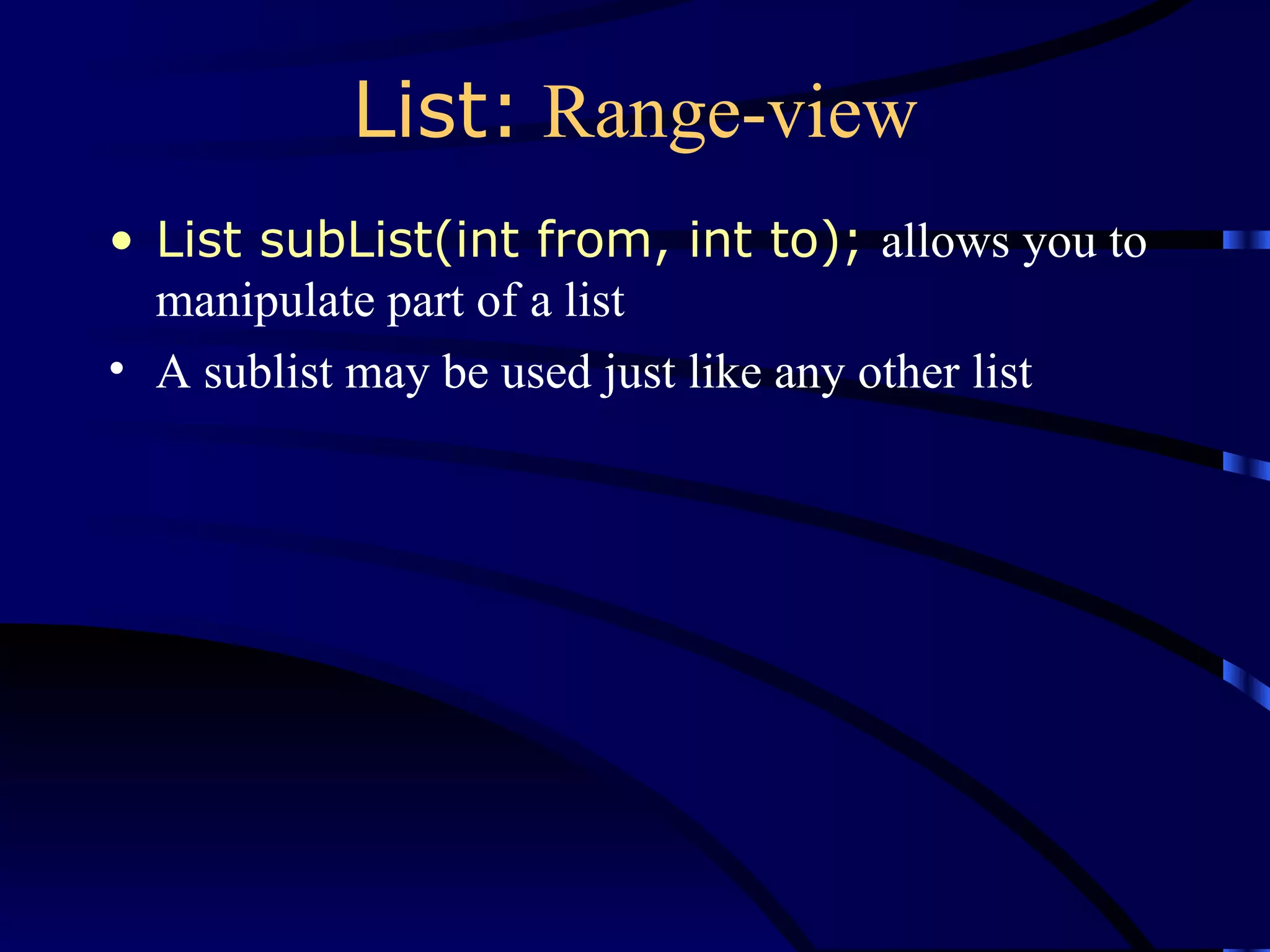 List: Range-view

• List subList(int from, int to); allows you to manipulate part of a list
• A sublist may be used just like any other list